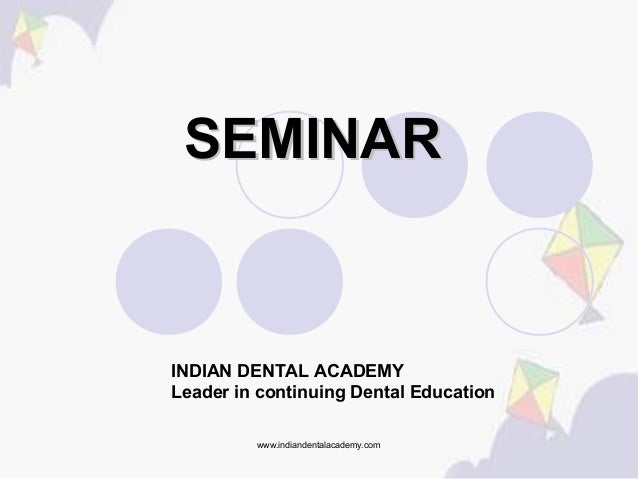 SEMINAR

INDIAN DENTAL ACADEMY
Leader in continuing Dental Education

www.indiandentalacademy.com